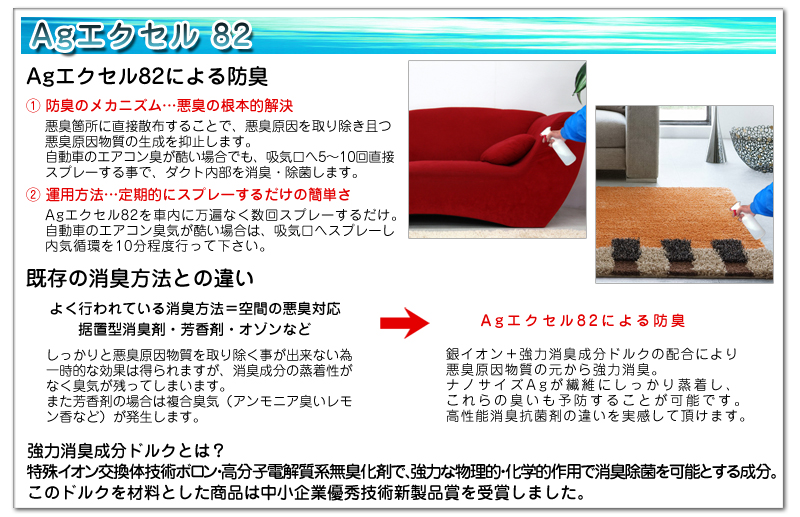 Agエクセル 82

Agエクセル82による防臭

① 防臭のメカニズム…悪臭の根本的解決

悪臭箇所に直接散布することで、悪臭原因を取り除き且つ悪臭原因物質の生成を抑止します。
自動車のエアコン臭が酷い場合でも、吸気口へ5～10回直接スプレーする事で、ダクト内部を消臭・除菌します。

② 運用方法…定期的にスプレーするだけの簡単さ

Agエクセル82を車内に万遍なく数回スプレーするだけ。
自動車のエアコン臭気が酷い場合は、吸気口へスプレーし内気循環を10分程度行って下さい。

既存の消臭方法との違い

よく行われている消臭方法＝空間の悪臭対応
据置型消臭剤・芳香剤・オゾンなど

しっかりと悪臭原因物質を取り除く事が出来ない為一時的な効果は得られますが、消臭成分の蒸着性がなく臭気が残ってしまいます。
また芳香剤の場合は複合臭気（アンモニア臭いレモン香など）が発生します。

Agエクセル82による防臭

銀イオン＋強力消臭成分ドルクの配合により悪臭原因物質の元から強力消臭。
ナノサイズAgが繊維にしっかり蒸着し、これらの臭いも予防することが可能です。
高性能消臭抗菌剤の違いを実感して頂けます。

強力消臭成分ドルクとは？
特殊イオン交換体技術ボロン・高分子電解質系無臭化剤で、強力な物理的・化学的作用で消臭除菌を可能とする成分。
このドルクを材料とした商品は中小企業優秀技術新製品賞を受賞しました。